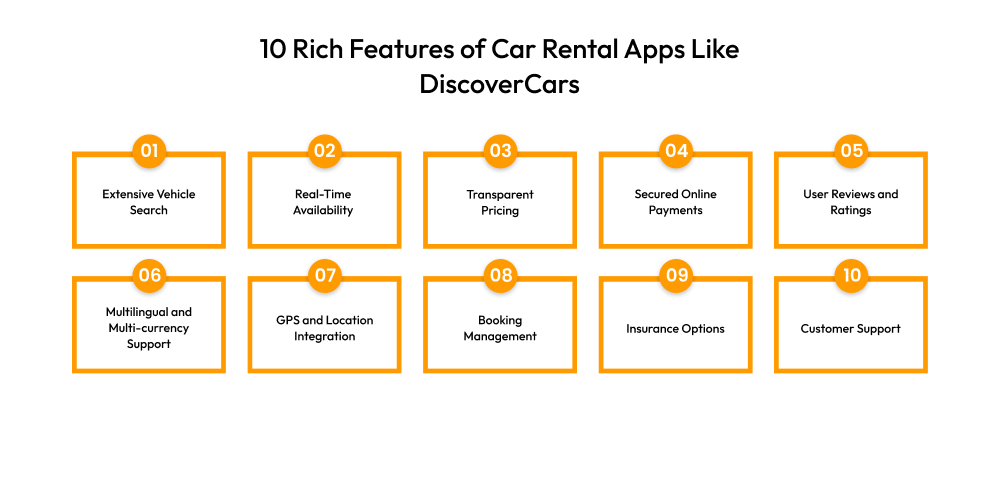 10 Rich Features of Car Rental Apps Like DiscoverCars

01
Extensive Vehicle Search

02
Real-Time Availability

03
Transparent Pricing

04
Secured Online Payments

05
User Reviews and Ratings

06
Multilingual and Multi-currency Support

07
GPS and Location Integration

08
Booking Management

09
Insurance Options

10
Customer Support